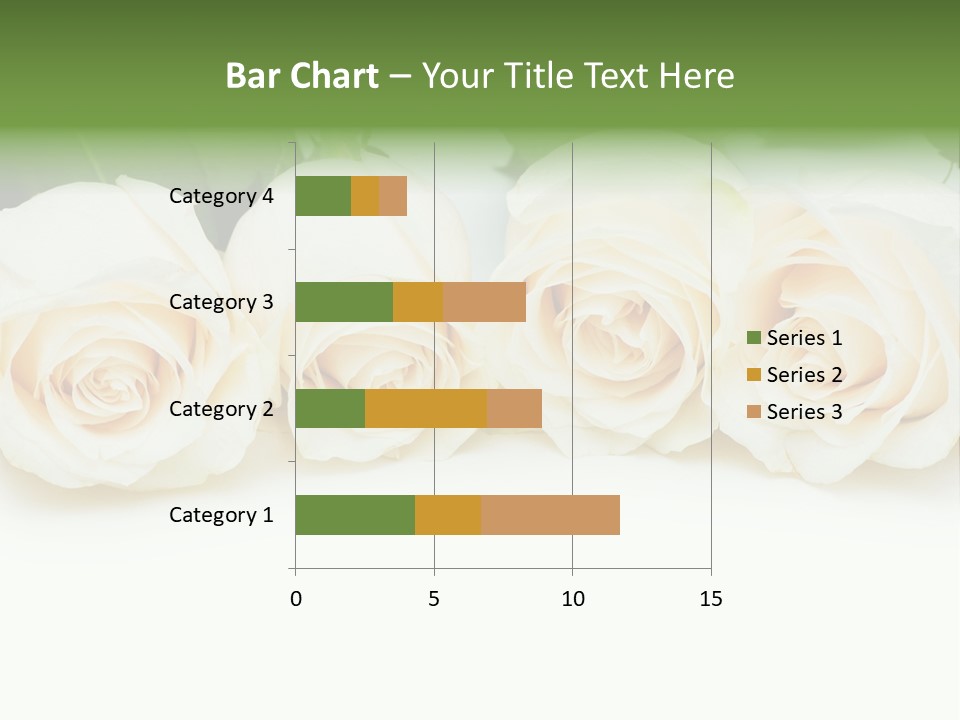 Bar Chart – Your Title Text Here

Category 4
Category 3
Category 2
Category 1

0
5
10
15

Series 1
Series 2
Series 3